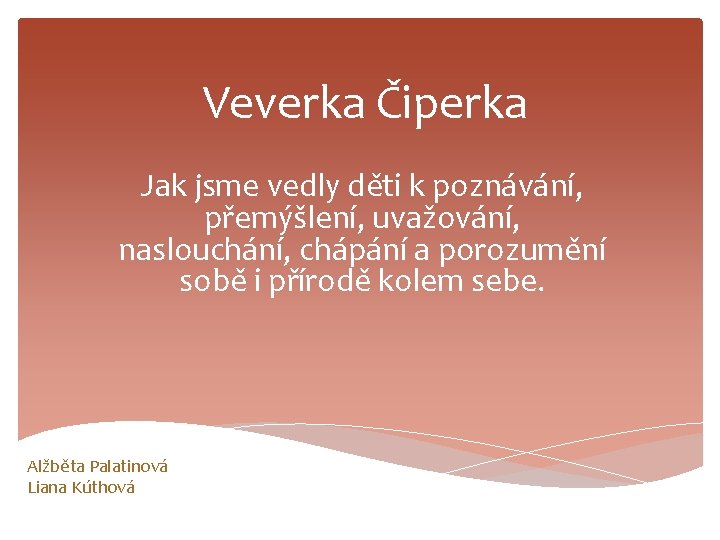 Veverka Čiperka

Jak jsme vedly děti k poznávání, přemýšlení, uvažování, naslouchání, chápání a porozumění sobě i přírodě kolem sebe.

Alžběta Palatinová
Liana Kúthová